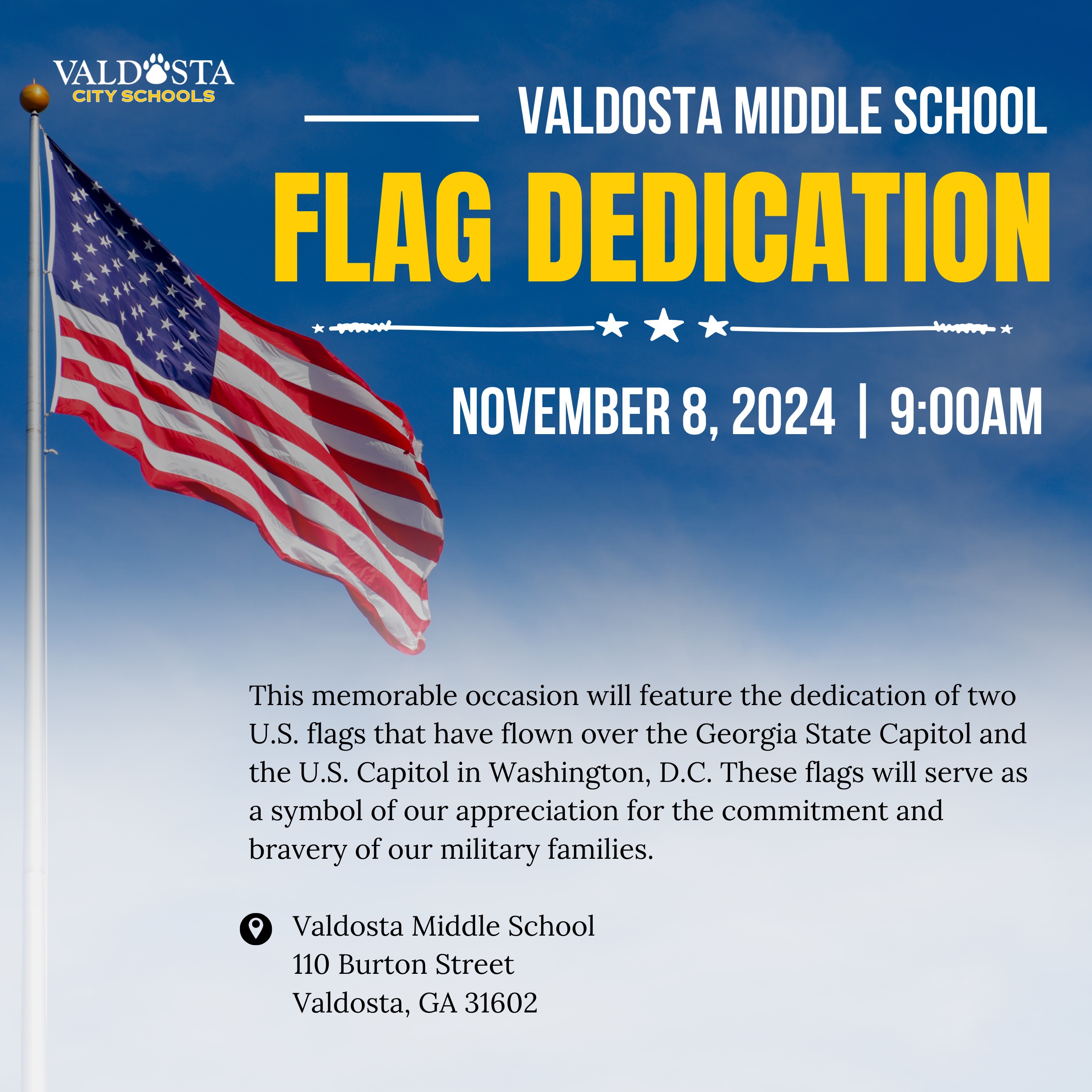 VALDOSTA
CITY SCHOOLS

VALDOSTA MIDDLE SCHOOL

FLAG DEDICATION

NOVEMBER 8, 2024 | 9:00AM

This memorable occasion will feature the dedication of two U.S. flags that have flown over the Georgia State Capitol and the U.S. Capitol in Washington, D.C. These flags will serve as a symbol of our appreciation for the commitment and bravery of our military families.

Valdosta Middle School
110 Burton Street
Valdosta, GA 31602